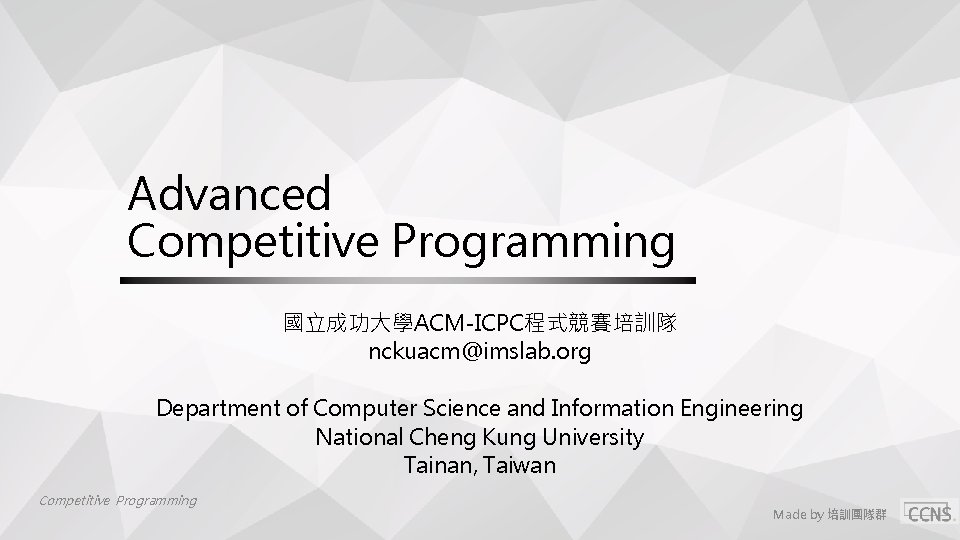 Advanced
Competitive Programming

國立成功大學ACM-ICPC程式競賽培訓隊
nckuacm@imslab.org

Department of Computer Science and Information Engineering
National Cheng Kung University
Tainan, Taiwan

Competitive Programming

Made by 培訓團隊群

CCNS